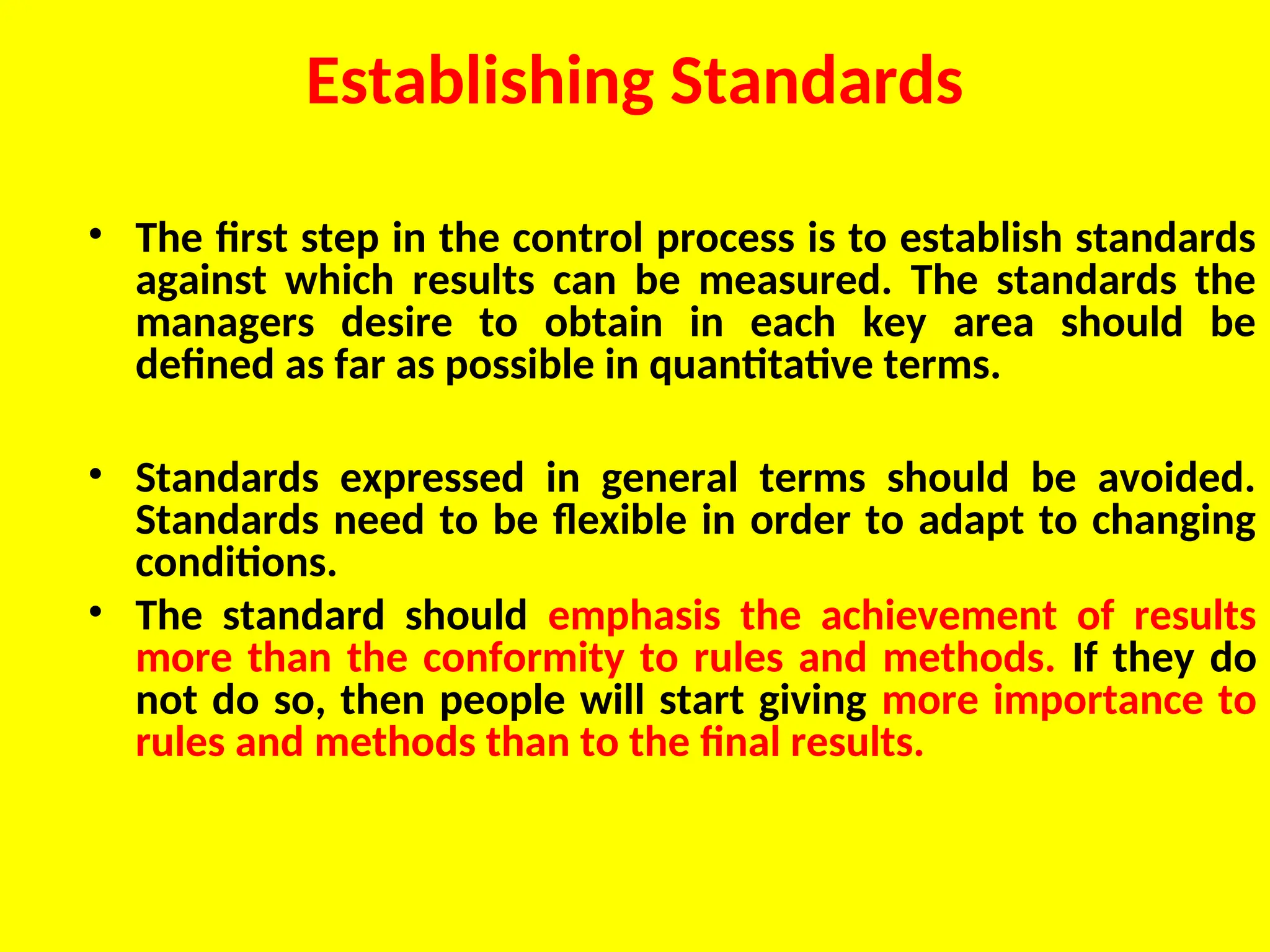 Establishing Standards

• The first step in the control process is to establish standards against which results can be measured. The standards the managers desire to obtain in each key area should be defined as far as possible in quantitative terms.

• Standards expressed in general terms should be avoided. Standards need to be flexible in order to adapt to changing conditions.

• The standard should emphasis the achievement of results more than the conformity to rules and methods. If they do not do so, then people will start giving more importance to rules and methods than to the final results.